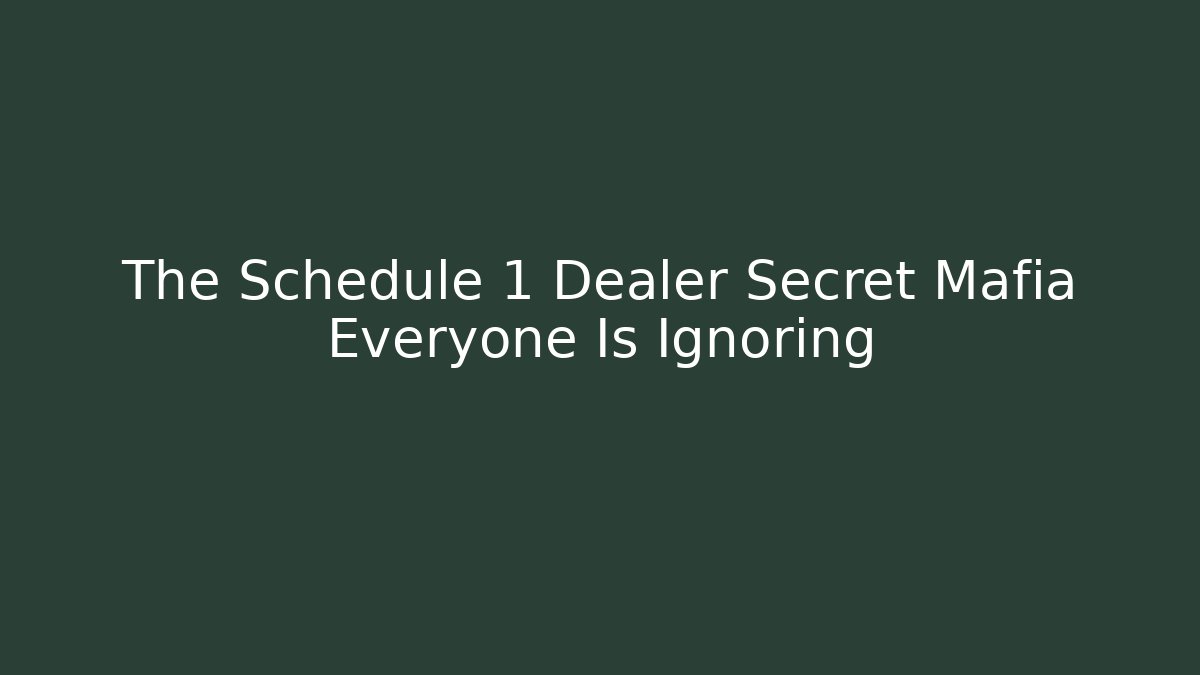 The Schedule 1 Dealer Secret Mafia Everyone Is Ignoring